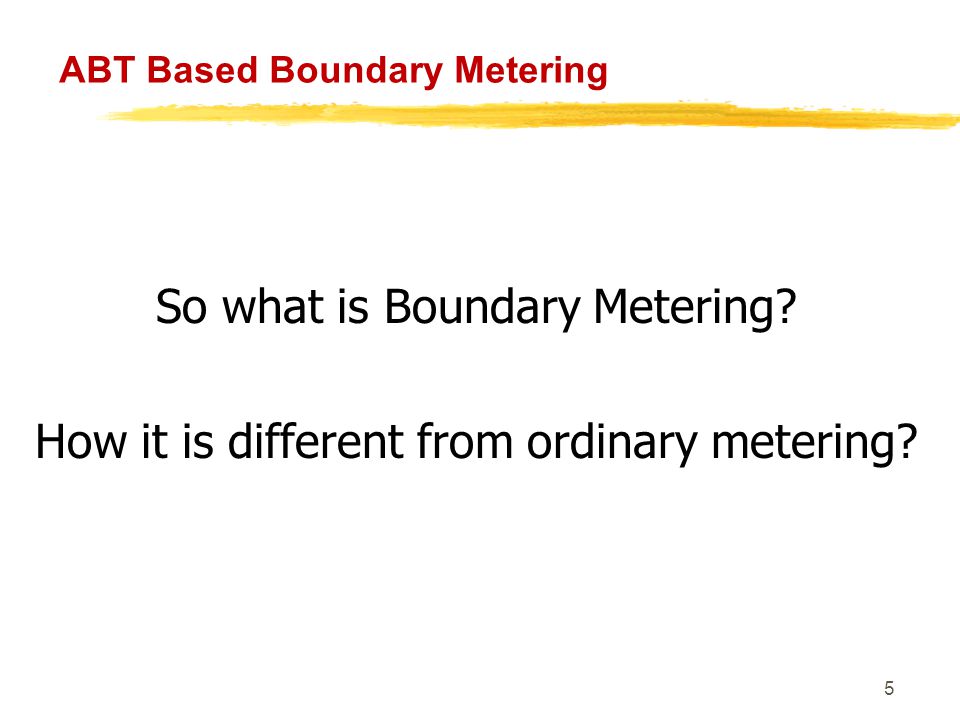 ABT Based Boundary Metering

So what is Boundary Metering?

How it is different from ordinary metering?

5